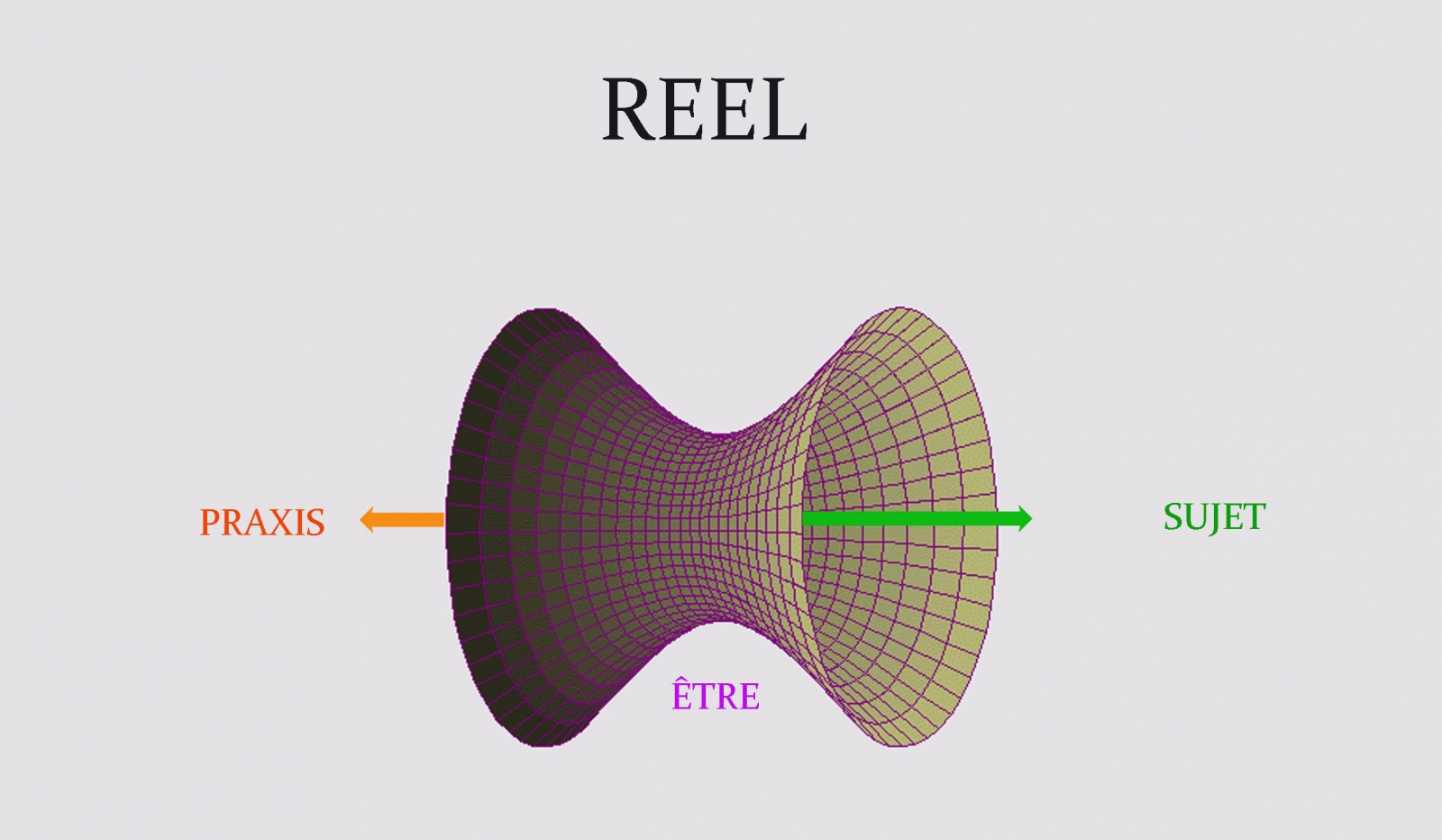 REEL

PRAXIS

SUJET

ÊTRE